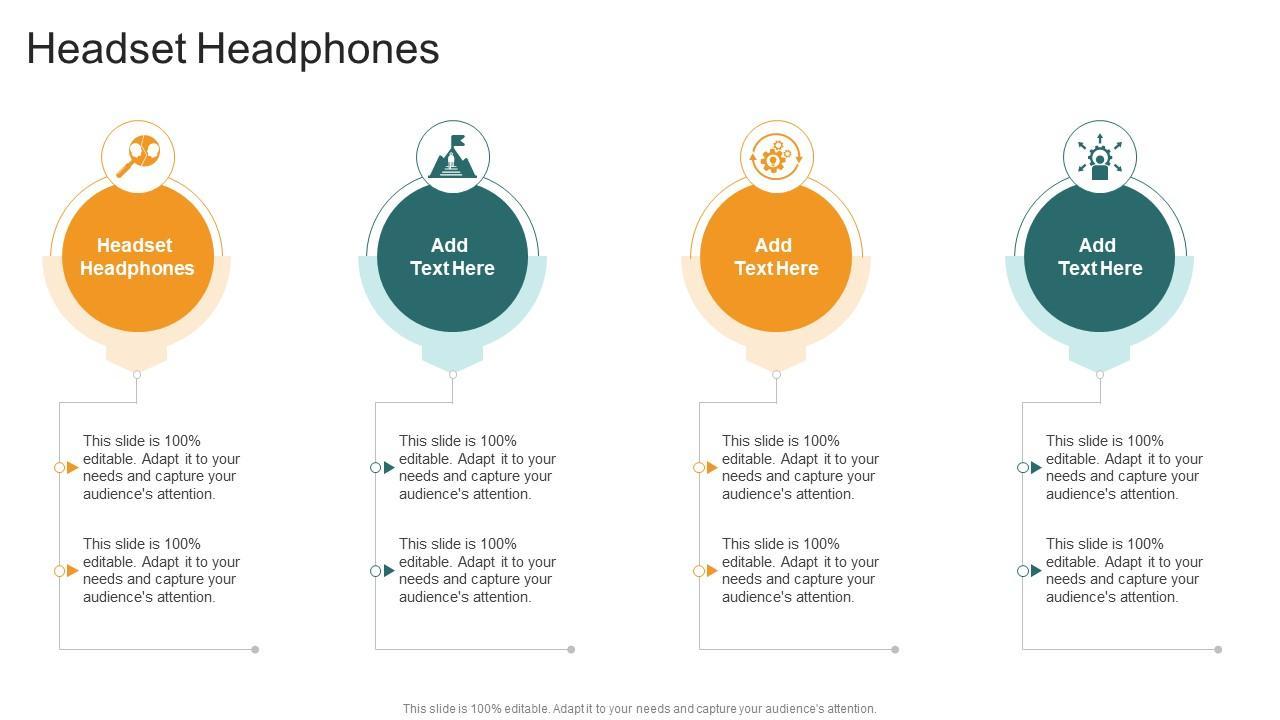 Headset Headphones

Headset Headphones

This slide is 100% editable. Adapt it to your needs and capture your audience's attention.

This slide is 100% editable. Adapt it to your needs and capture your audience's attention.

Add Text Here

This slide is 100% editable. Adapt it to your needs and capture your audience's attention.

This slide is 100% editable. Adapt it to your needs and capture your audience's attention.

Add Text Here

This slide is 100% editable. Adapt it to your needs and capture your audience's attention.

This slide is 100% editable. Adapt it to your needs and capture your audience's attention.

Add Text Here

This slide is 100% editable. Adapt it to your needs and capture your audience's attention.

This slide is 100% editable. Adapt it to your needs and capture your audience's attention.

This slide is 100% editable. Adapt it to your needs and capture your audience's attention.